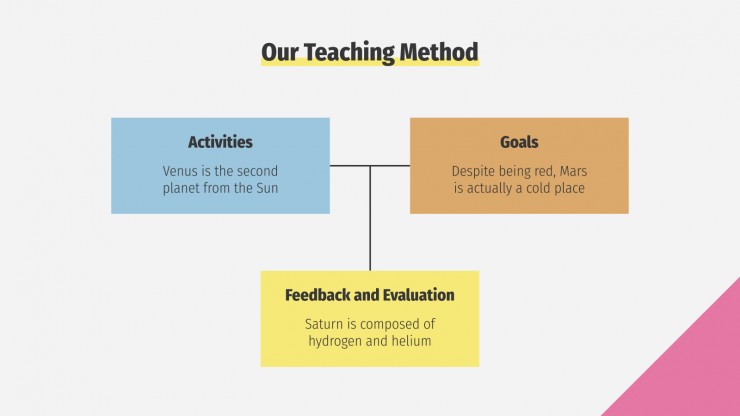 Our Teaching Method

Activities

Venus is the second planet from the Sun

Goals

Despite being red, Mars is actually a cold place

Feedback and Evaluation

Saturn is composed of hydrogen and helium